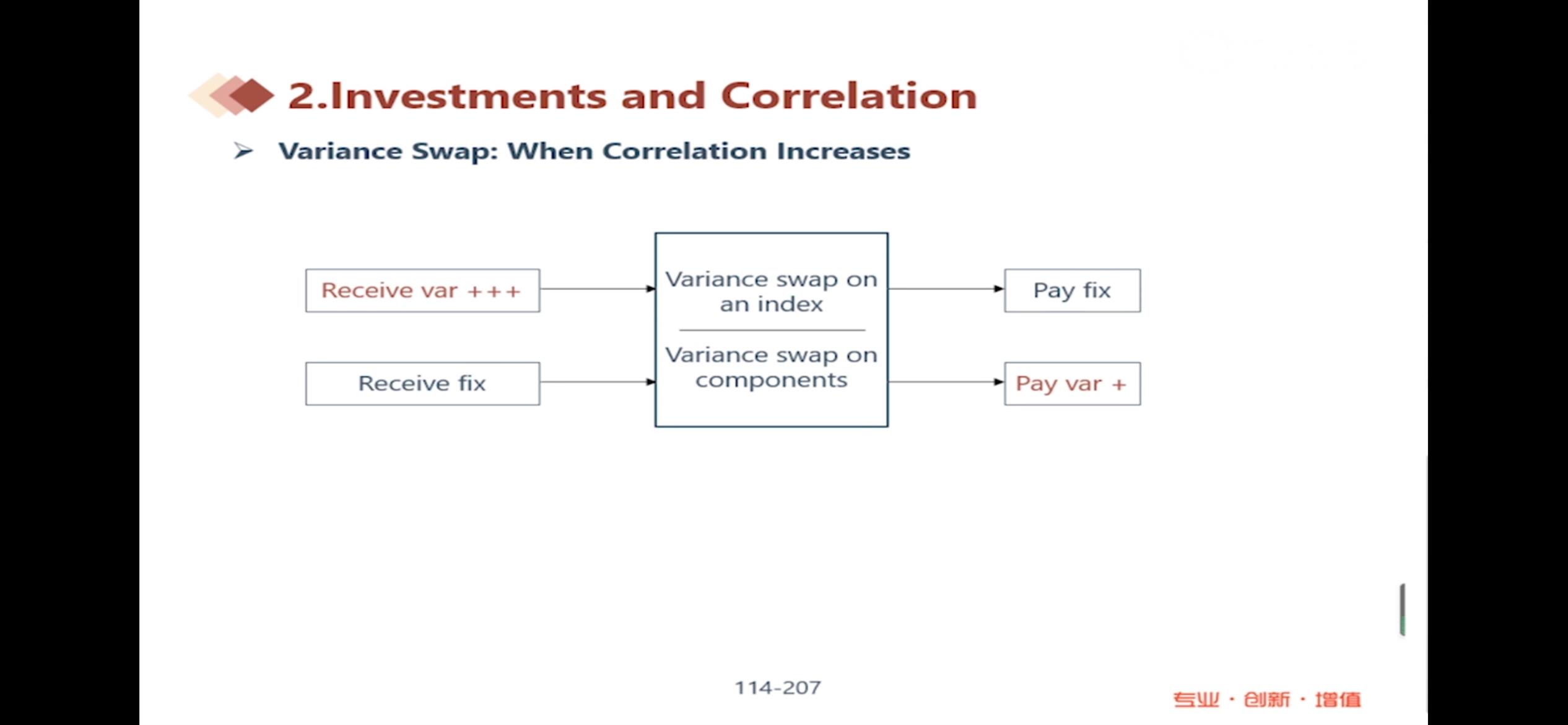 2.Investments and Correlation

➢ Variance Swap: When Correlation Increases

Receive var +++

Receive fix

Variance swap on an index

Variance swap on components

Pay fix

Pay var +

114-207

专业 · 创新 · 增值